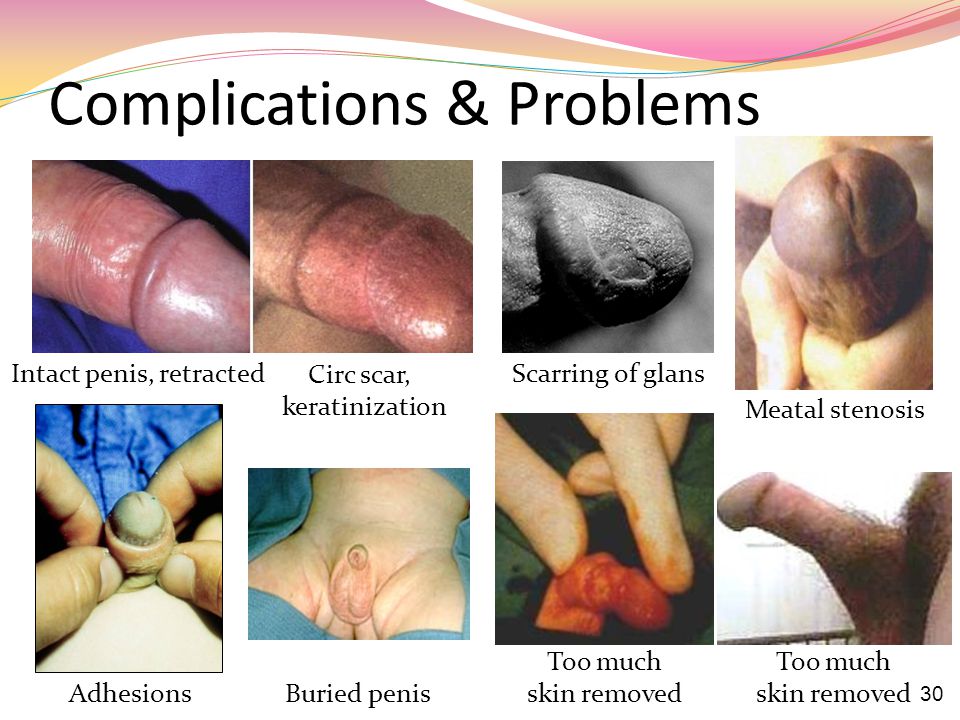 Complications & Problems

Intact penis, retracted

Circ scar, keratinization

Scarring of glans

Meatal stenosis

Adhesions

Buried penis

Too much skin removed

Too much skin removed

30